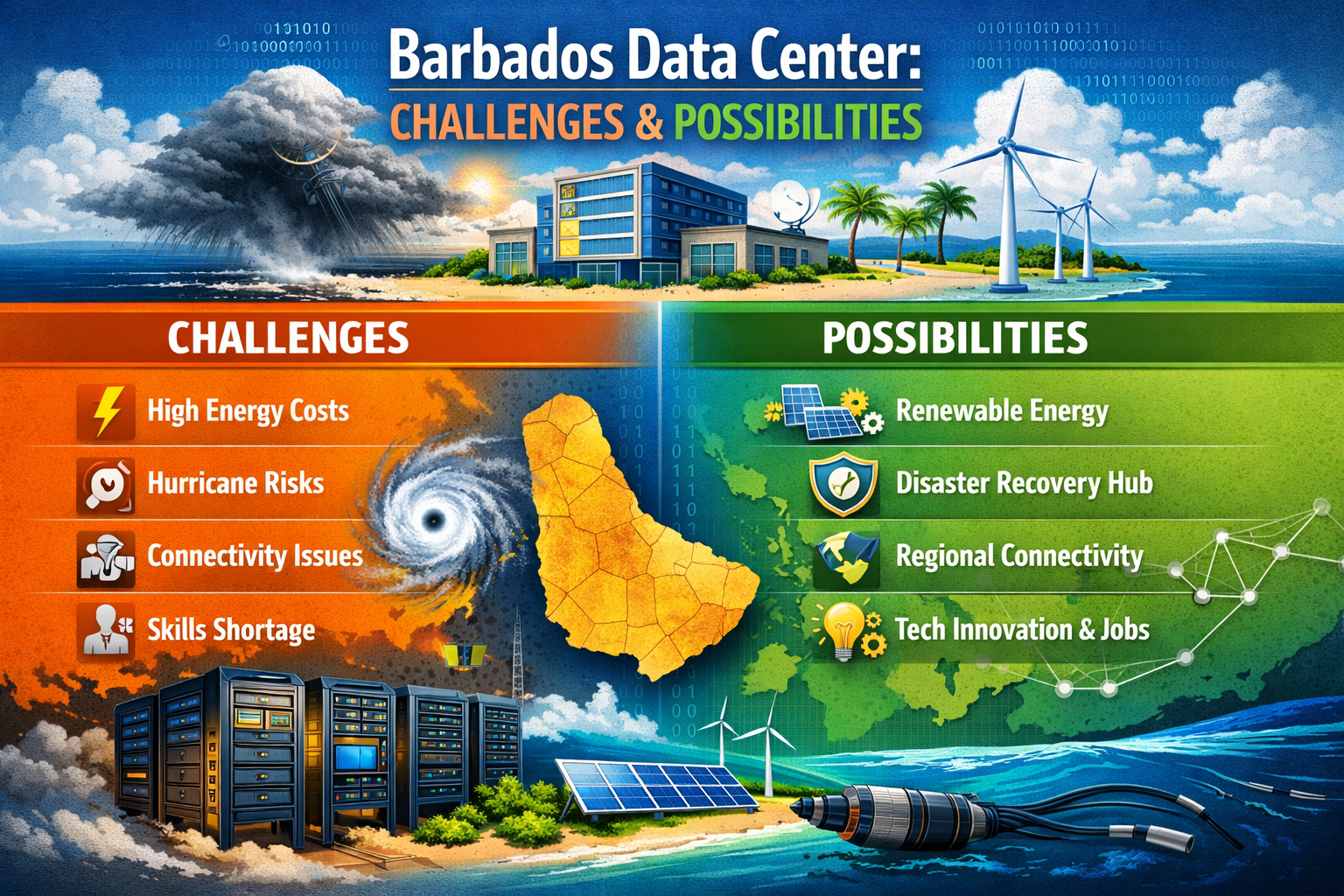 Barbados Data Center:
CHALLENGES & POSSIBILITIES

CHALLENGES

High Energy Costs

Hurricane Risks

Connectivity Issues

Skills Shortage

POSSIBILITIES

Renewable Energy

Disaster Recovery Hub

Regional Connectivity

Tech Innovation & Jobs